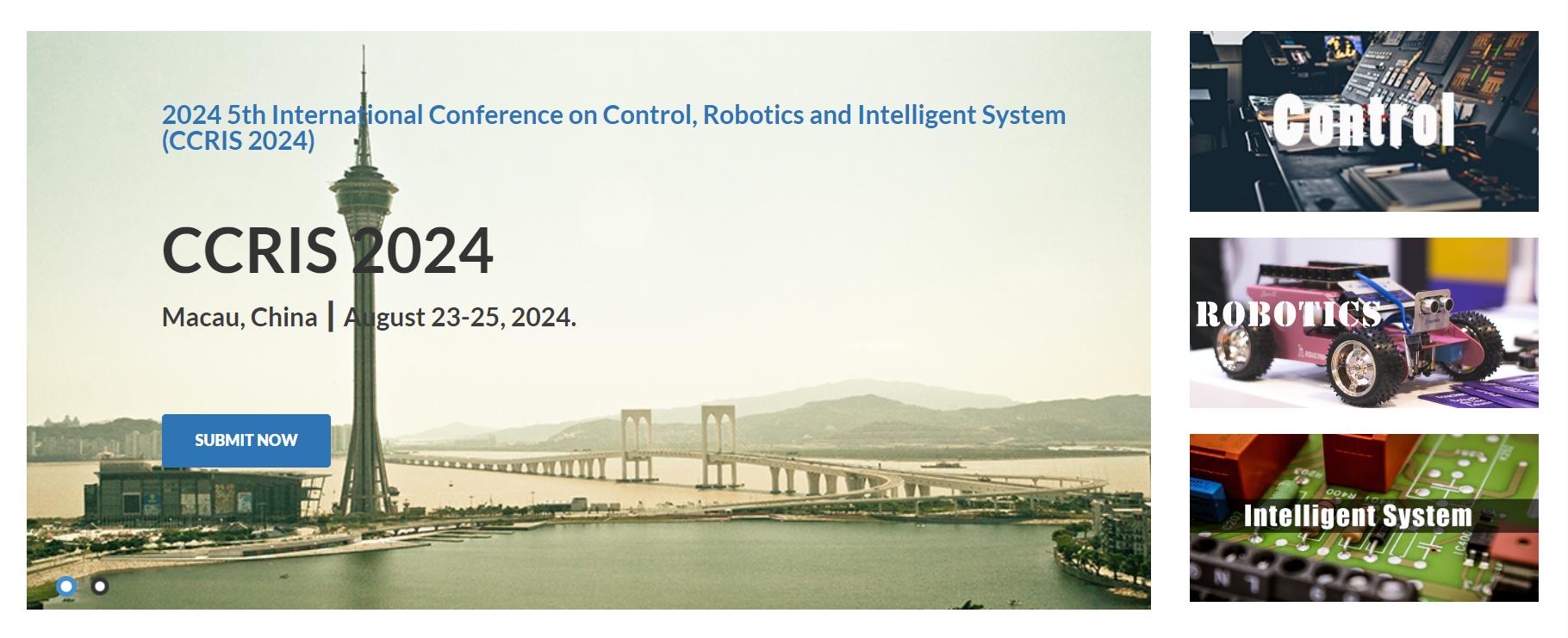 2024 5th International Conference on Control, Robotics and Intelligent System (CCRIS 2024)

CCRIS 2024

Macau, China | August 23-25, 2024.

SUBMIT NOW

Control

ROBOTICS

Intelligent System